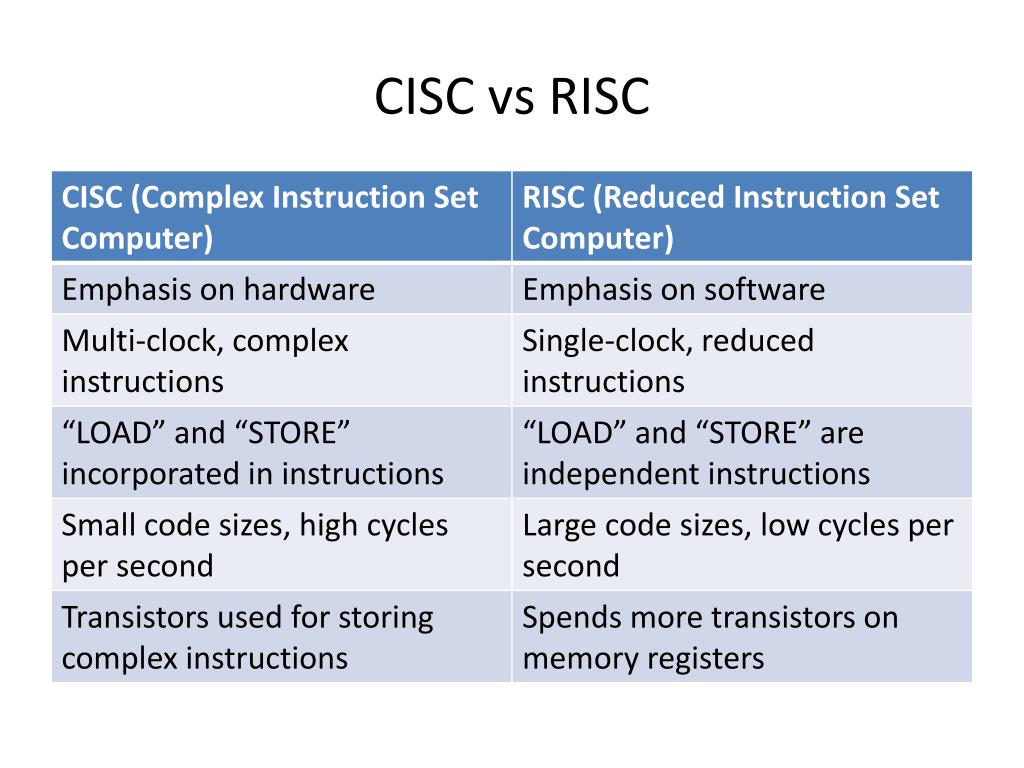 CISC vs RISC

| CISC (Complex Instruction Set Computer) | RISC (Reduced Instruction Set Computer) |
|---|---|
| Emphasis on hardware | Emphasis on software |
| Multi-clock, complex instructions | Single-clock, reduced instructions |
| “LOAD” and “STORE” incorporated in instructions | “LOAD” and “STORE” are independent instructions |
| Small code sizes, high cycles per second | Large code sizes, low cycles per second |
| Transistors used for storing complex instructions | Spends more transistors on memory registers |